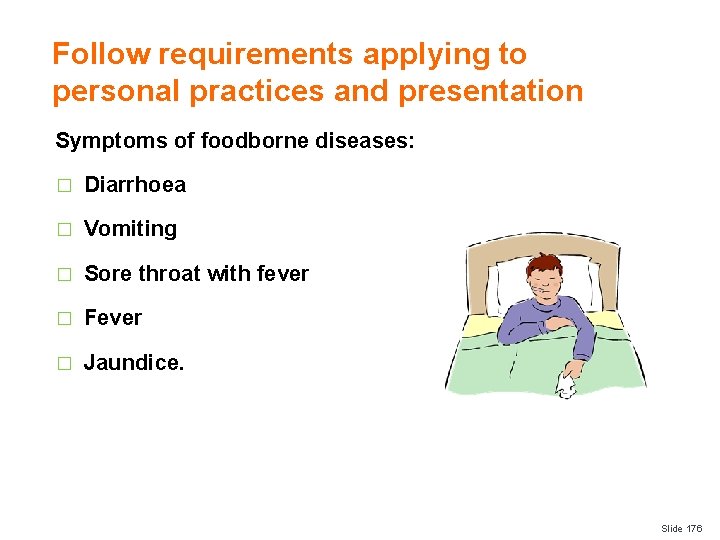 Follow requirements applying to personal practices and presentation

Symptoms of foodborne diseases:

□ Diarrhoea

□ Vomiting

□ Sore throat with fever

□ Fever

□ Jaundice.

Slide 176